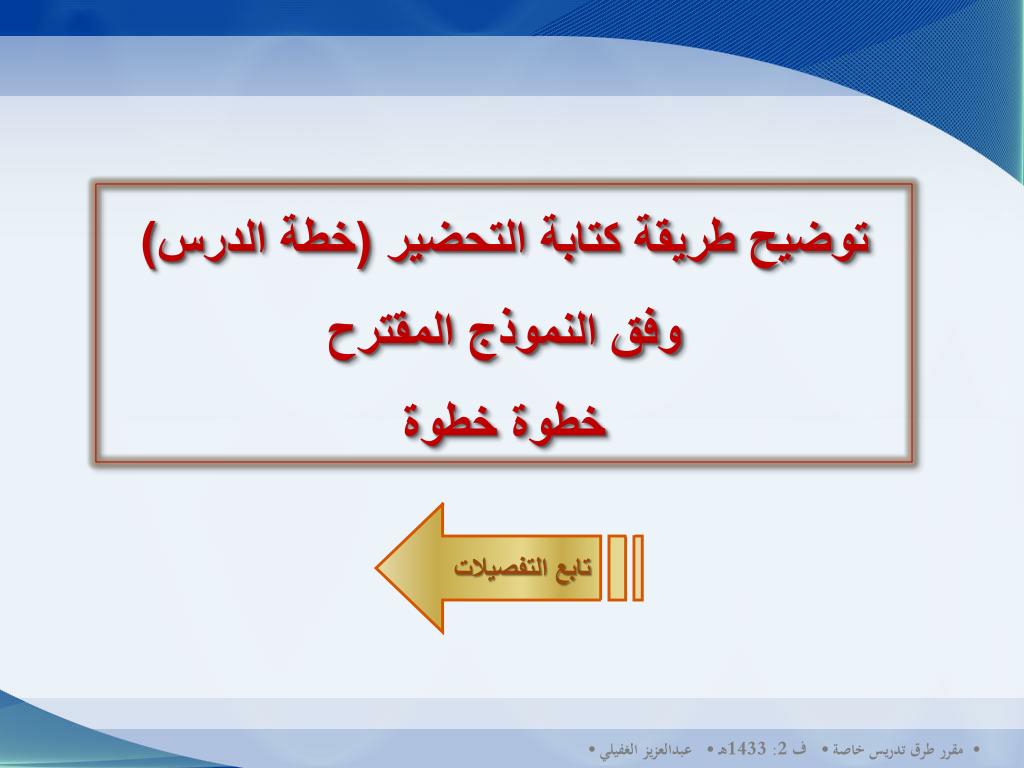 توضيح طريقة كتابة التحضير (خطة الدرس) وفق النموذج المقترح
خطوة خطوة

تابع التفصيلات

• مقرر طرق تدريس خاصة • ف 2: 1433هـ • عبدالعزيز الغفيلي •